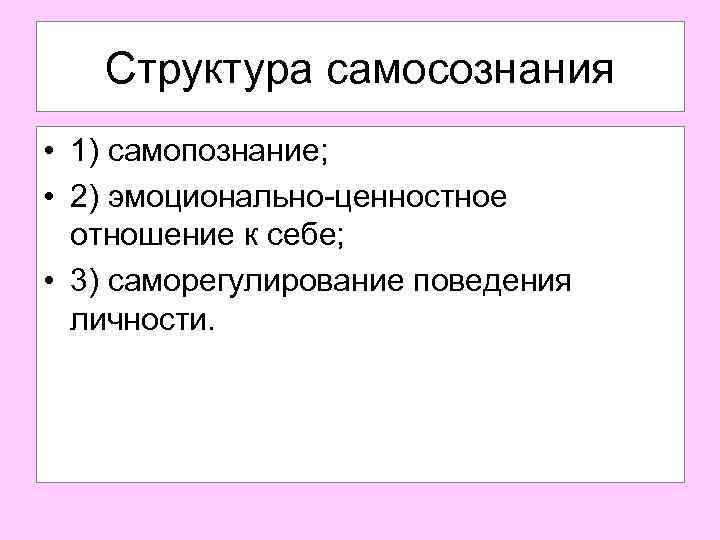 Структура самосознания

• 1) самопознание;
• 2) эмоционально-ценностное отношение к себе;
• 3) саморегулирование поведения личности.